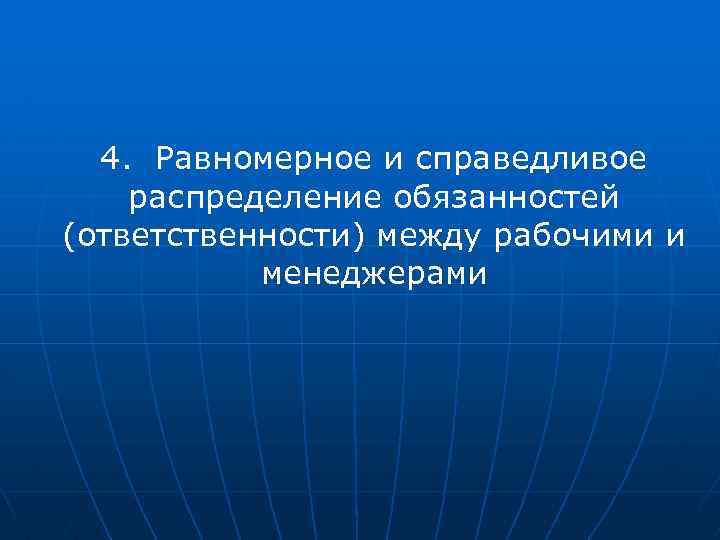 4. Равномерное и справедливое распределение обязанностей (ответственности) между рабочими и менеджерами